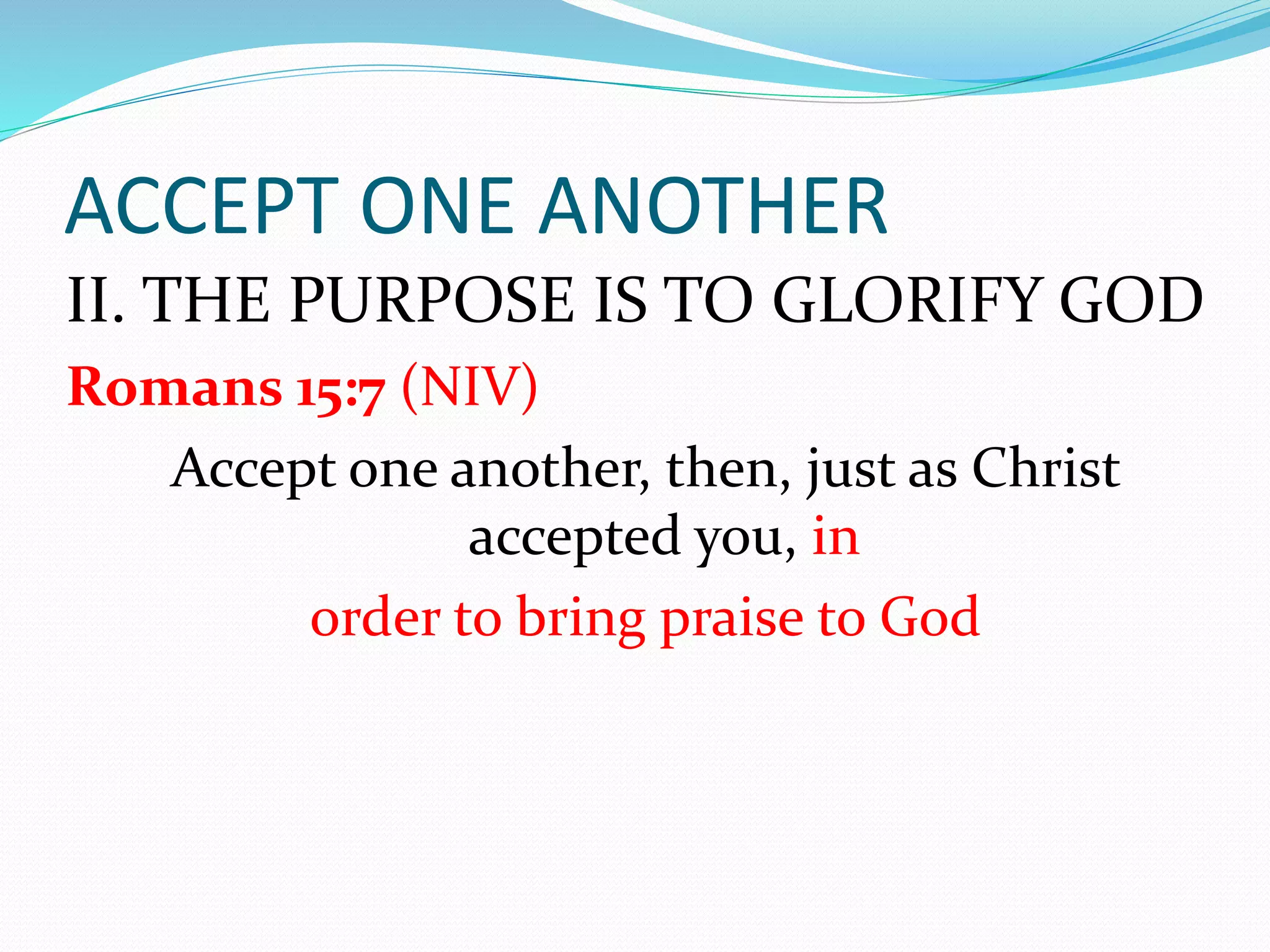 ACCEPT ONE ANOTHER

II. THE PURPOSE IS TO GLORIFY GOD

Romans 15:7 (NIV)

Accept one another, then, just as Christ accepted you, in order to bring praise to God